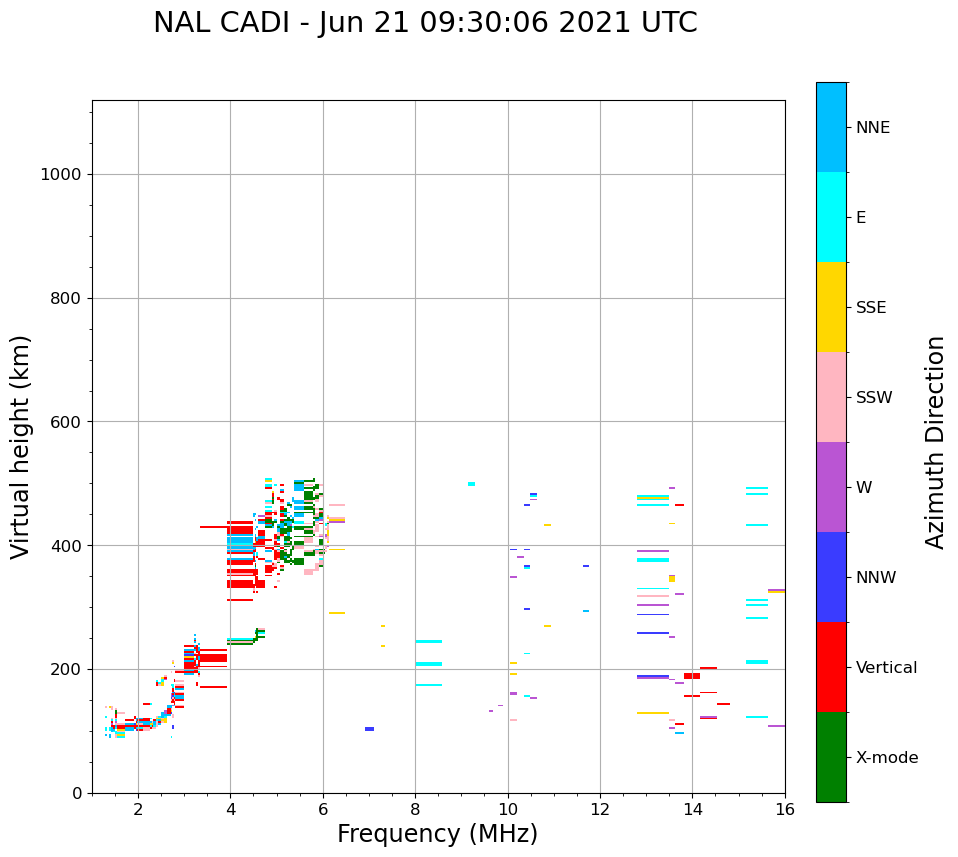 NAL CADI - Jun 21 09:30:06 2021 UTC

Virtual height (km)

1000
800
600
400
200
0

2
4
6
8
10
12
14
16

Frequency (MHz)

NNE
E
SSE
SSW
W
NNW
Vertical
X-mode

Azimuth Direction